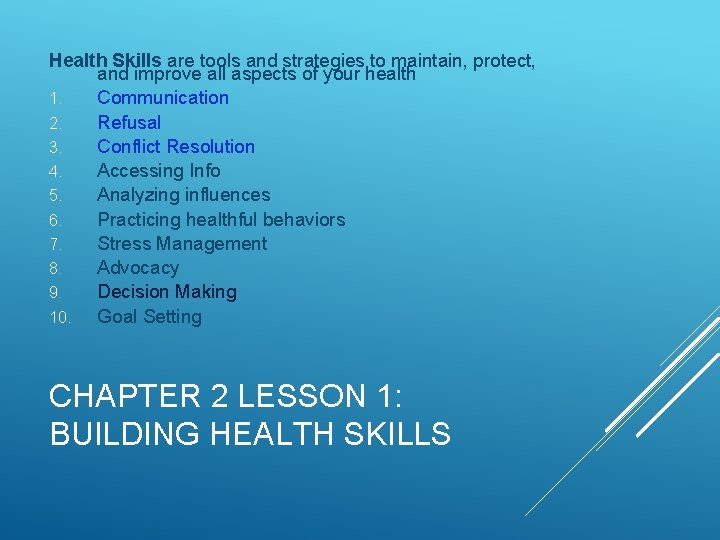 Health Skills are tools and strategies to maintain, protect, and improve all aspects of your health

1. Communication
2. Refusal
3. Conflict Resolution
4. Accessing Info
5. Analyzing influences
6. Practicing healthful behaviors
7. Stress Management
8. Advocacy
9. Decision Making
10. Goal Setting

CHAPTER 2 LESSON 1: BUILDING HEALTH SKILLS